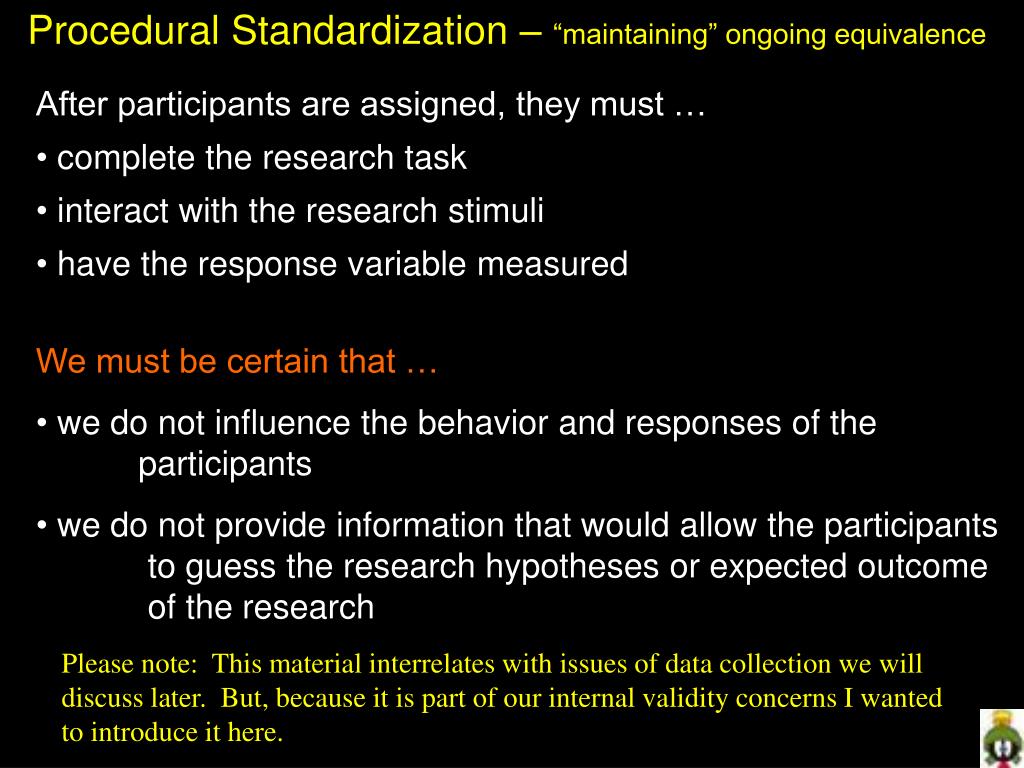 Procedural Standardization – “maintaining” ongoing equivalence

After participants are assigned, they must …

• complete the research task

• interact with the research stimuli

• have the response variable measured

We must be certain that …

• we do not influence the behavior and responses of the participants

• we do not provide information that would allow the participants to guess the research hypotheses or expected outcome of the research

Please note: This material interrelates with issues of data collection we will discuss later. But, because it is part of our internal validity concerns I wanted to introduce it here.